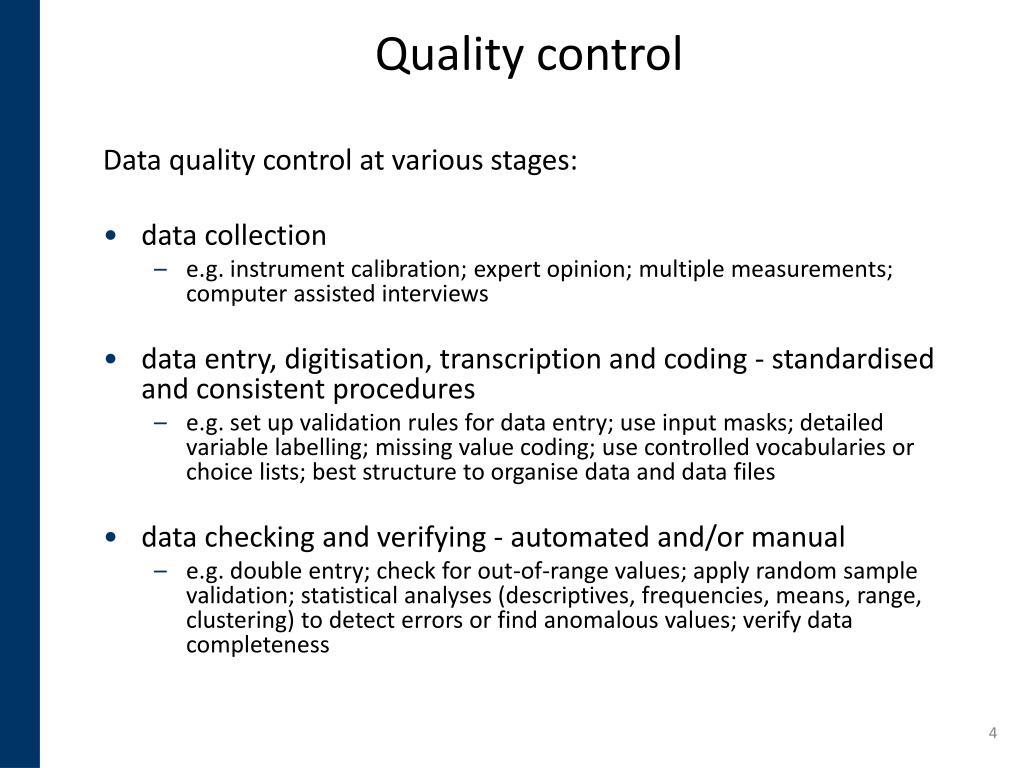 Quality control

Data quality control at various stages:

• data collection
– e.g. instrument calibration; expert opinion; multiple measurements; computer assisted interviews

• data entry, digitisation, transcription and coding - standardised and consistent procedures
– e.g. set up validation rules for data entry; use input masks; detailed variable labelling; missing value coding; use controlled vocabularies or choice lists; best structure to organise data and data files

• data checking and verifying - automated and/or manual
– e.g. double entry; check for out-of-range values; apply random sample validation; statistical analyses (descriptives, frequencies, means, range, clustering) to detect errors or find anomalous values; verify data completeness

4